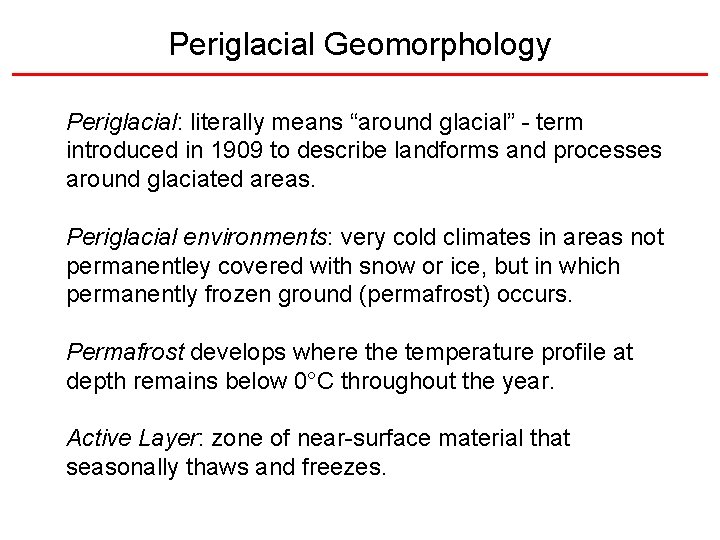 Periglacial Geomorphology

Periglacial: literally means “around glacial” - term introduced in 1909 to describe landforms and processes around glaciated areas.

Periglacial environments: very cold climates in areas not permanentley covered with snow or ice, but in which permanently frozen ground (permafrost) occurs.

Permafrost develops where the temperature profile at depth remains below 0°C throughout the year.

Active Layer: zone of near-surface material that seasonally thaws and freezes.